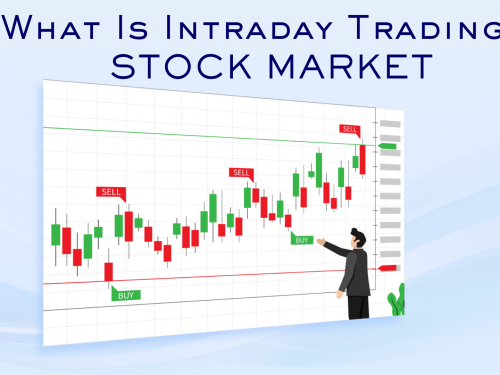 What Is Intraday Trading
STOCK MARKET

SELL
SELL
SELL
BUY
BUY